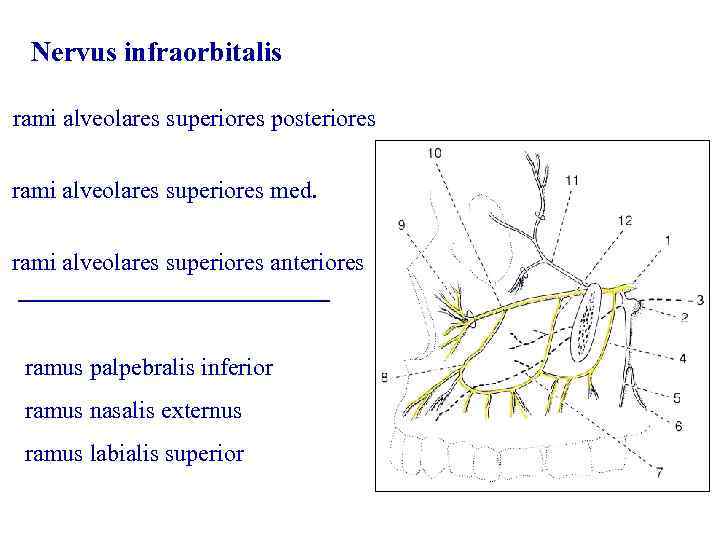 Nervus infraorbitalis

rami alveolares superiores posteriores

rami alveolares superiores med.

rami alveolares superiores anteriores

ramus palpebralis inferior

ramus nasalis externus

ramus labialis superior

10
11
9
12
1
3
2
4
8
5
6
7